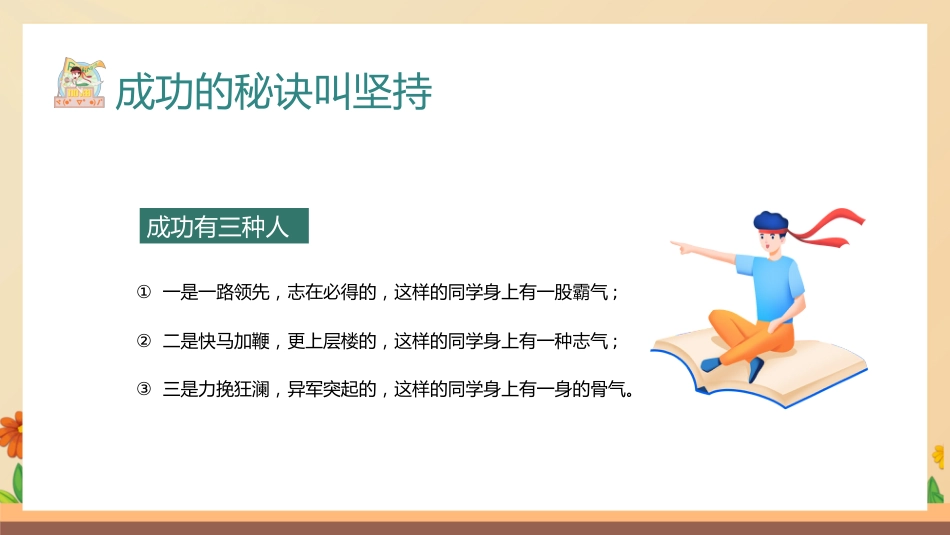 成功的秘诀叫坚持

成功有三种人

① 一是一路领先，志在必得的，这样的同学身上有一股霸气；

② 二是快马加鞭，更上层楼的，这样的同学身上有一种志气；

③ 三是力挽狂澜，异军突起的，这样的同学身上有一身的骨气。